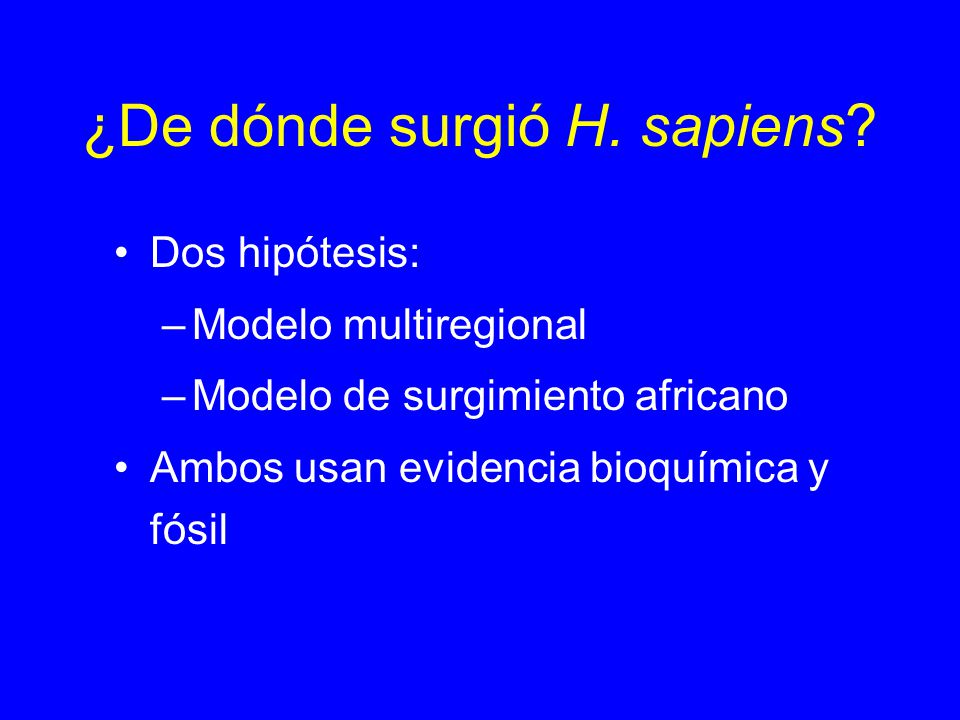 ¿De dónde surgió H. sapiens?

• Dos hipótesis:
– Modelo multiregional
– Modelo de surgimiento africano
• Ambos usan evidencia bioquímica y fósil